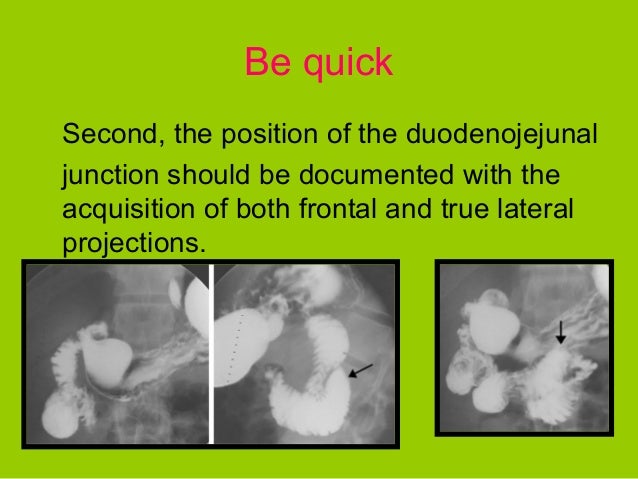 Be quick

Second, the position of the duodenojejunal junction should be documented with the acquisition of both frontal and true lateral projections.